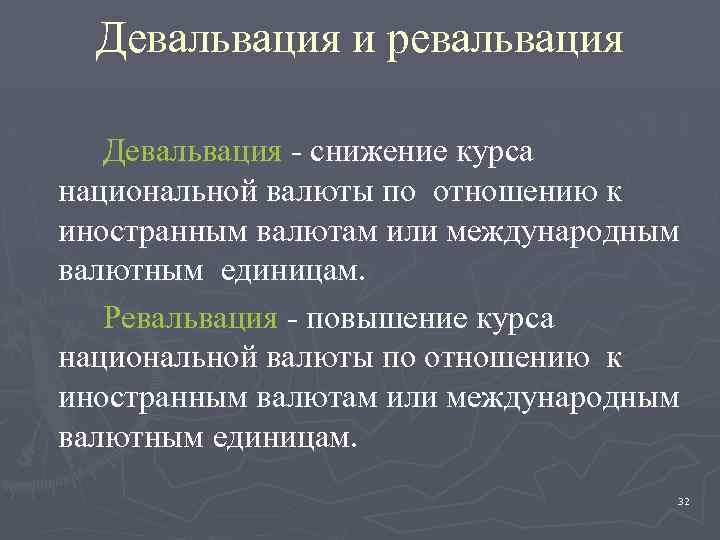 Девальвация и ревальвация

Девальвация - снижение курса национальной валюты по отношению к иностранным валютам или международным валютным единицам.

Ревальвация - повышение курса национальной валюты по отношению к иностранным валютам или международным валютным единицам.

32